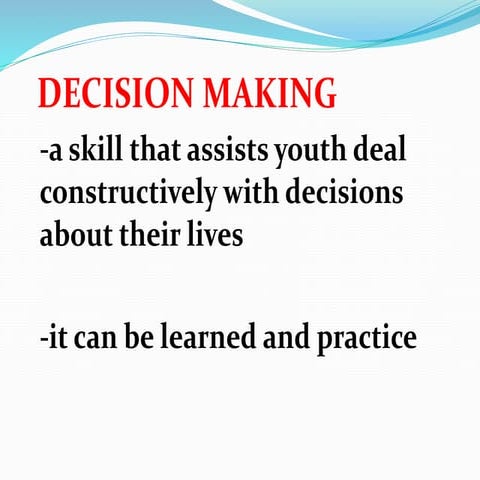 DECISION MAKING

-a skill that assists youth deal constructively with decisions about their lives

-it can be learned and practice